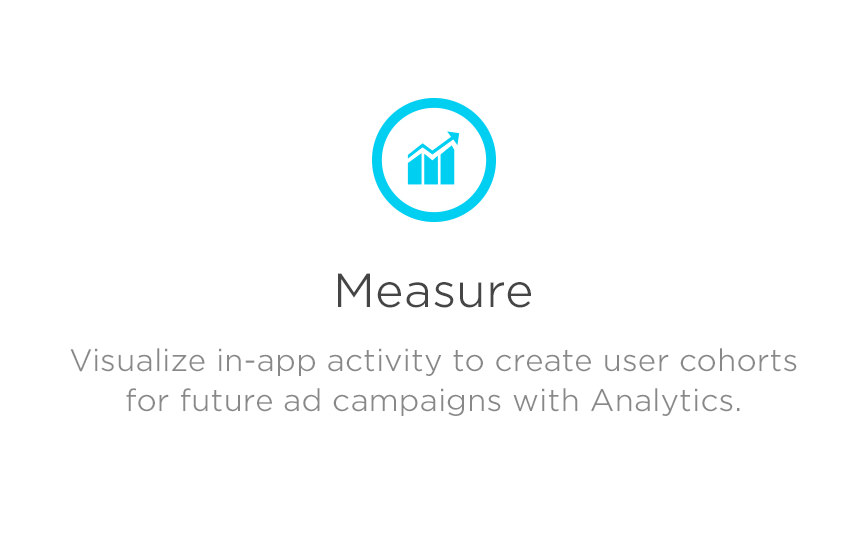 Measure

Visualize in-app activity to create user cohorts for future ad campaigns with Analytics.